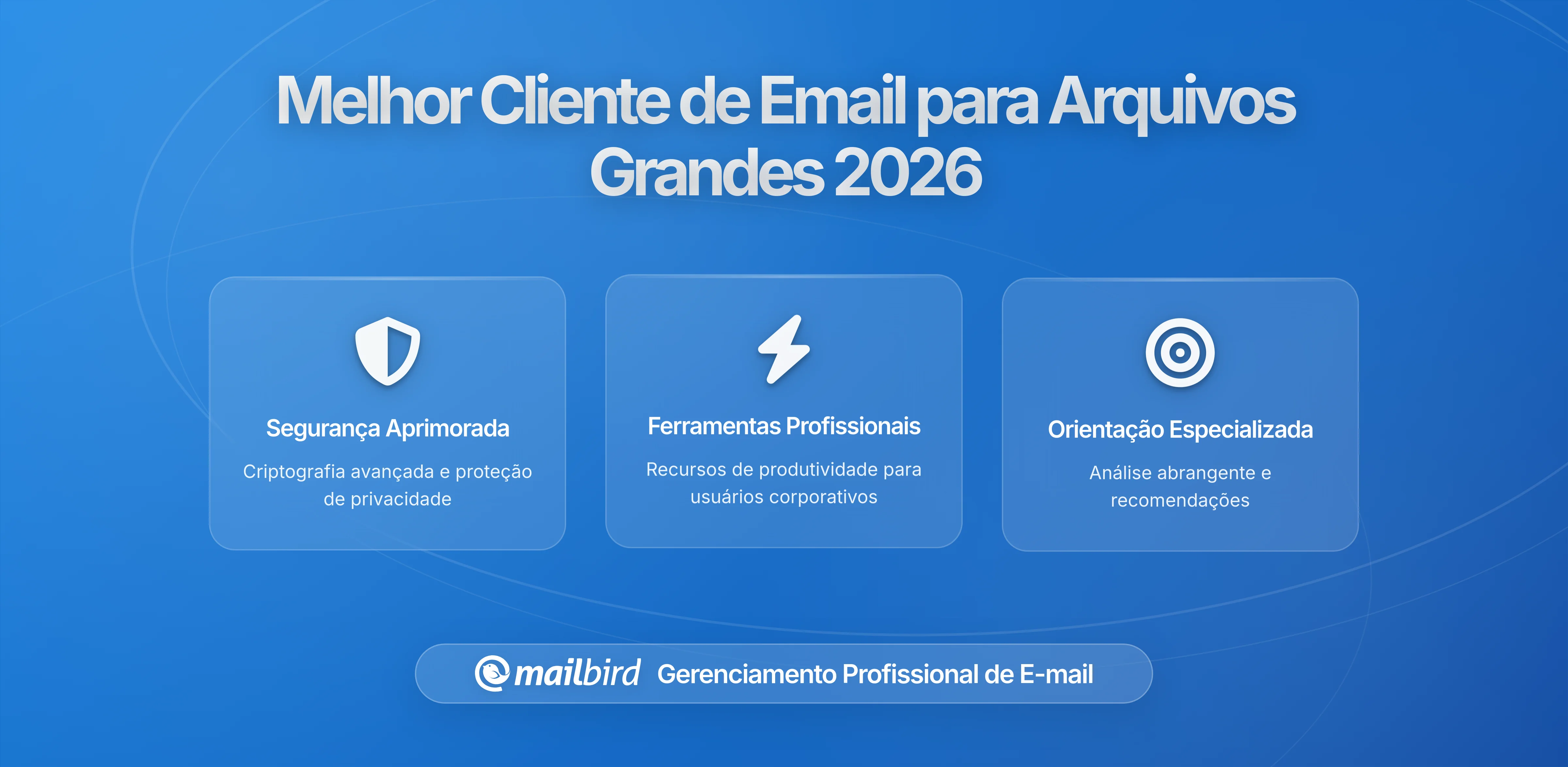 Melhor Cliente de Email para Arquivos Grandes 2026

Segurança Aprimorada

Criptografia avançada e proteção de privacidade

Ferramentas Profissionais

Recursos de produtividade para usuários corporativos

Orientação Especializada

Análise abrangente e recomendações

mailbird Gerenciamento Profissional de E-mail